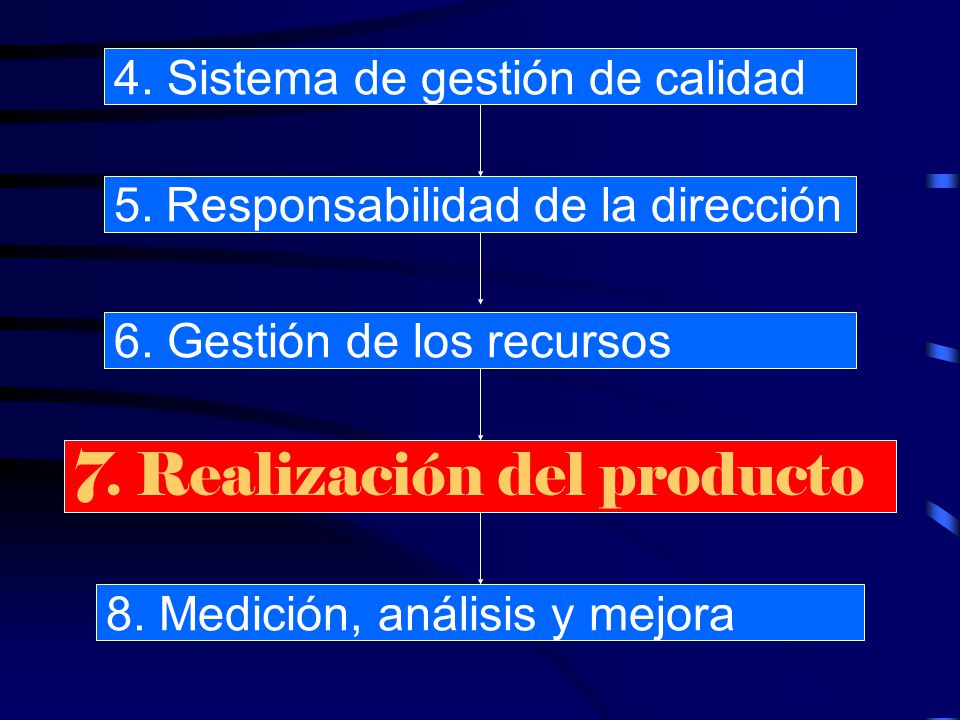 4. Sistema de gestión de calidad

5. Responsabilidad de la dirección

6. Gestión de los recursos

7. Realización del producto

8. Medición, análisis y mejora